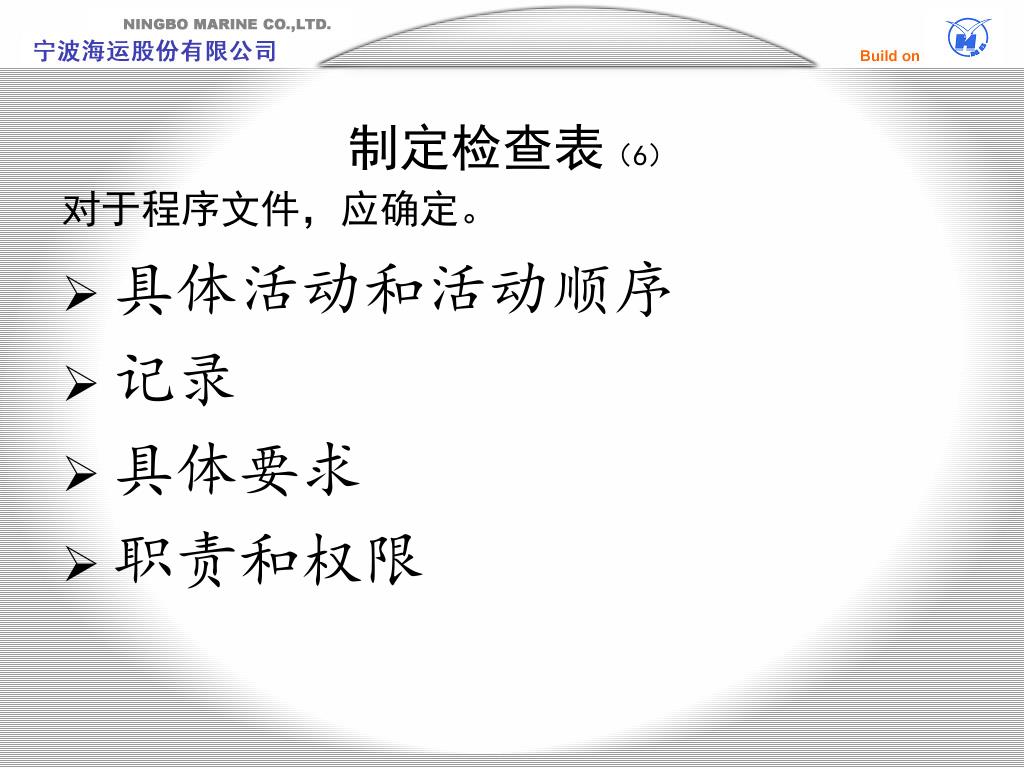 NINGBO MARINE CO.,LTD.
宁波海运股份有限公司

Build on

制定检查表（6）

对于程序文件，应确定。

➢ 具体活动和活动顺序
➢ 记录
➢ 具体要求
➢ 职责和权限